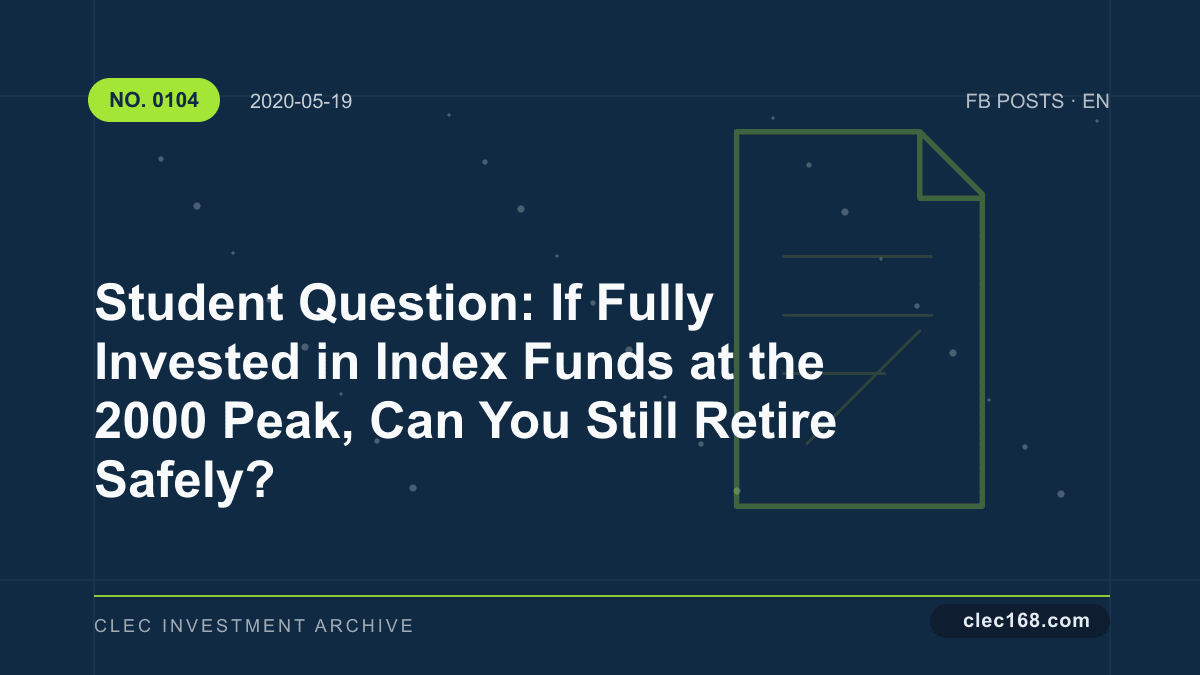 NO. 0104

2020-05-19

FB POSTS · EN

Student Question: If Fully Invested in Index Funds at the 2000 Peak, Can You Still Retire Safely?

CLEC INVESTMENT ARCHIVE

clec168.com